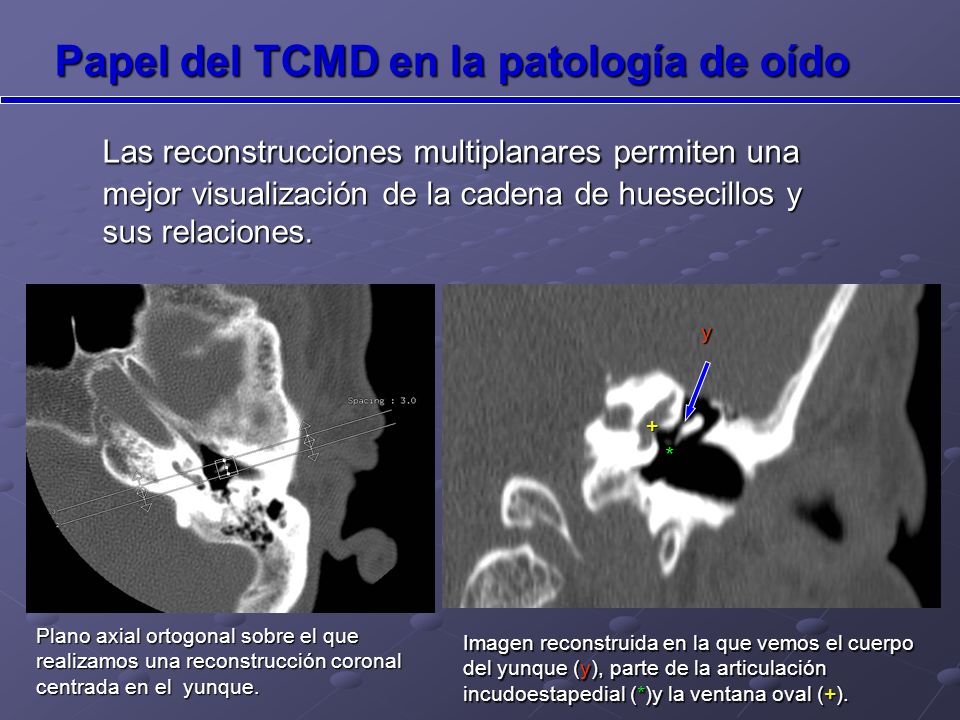 Papel del TCMD en la patología de oído

Las reconstrucciones multiplanares permiten una mejor visualización de la cadena de huesecillos y sus relaciones.

Spacing : 3.0

y

+

*

Plano axial ortogonal sobre el que realizamos una reconstrucción coronal centrada en el yunque.

Imagen reconstruida en la que vemos el cuerpo del yunque (y), parte de la articulación incudoestapedial (*)y la ventana oval (+).